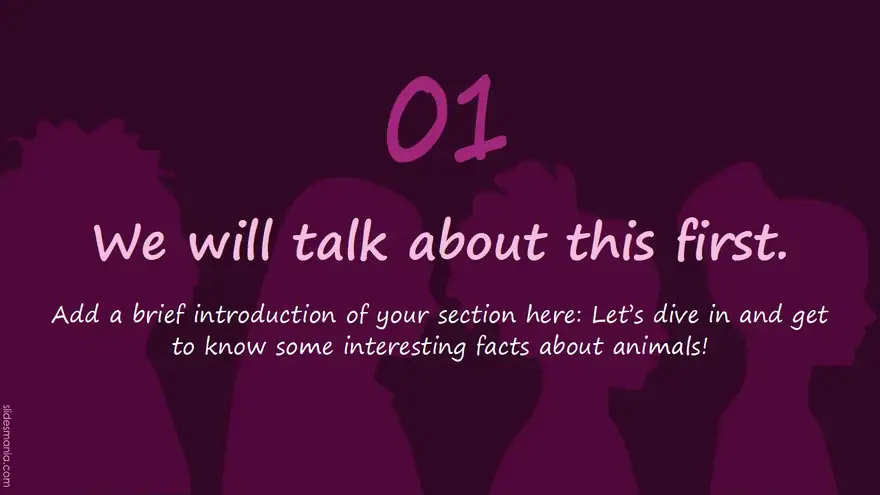 01

We will talk about this first.

Add a brief introduction of your section here: Let's dive in and get to know some interesting facts about animals!

slidesmania.com